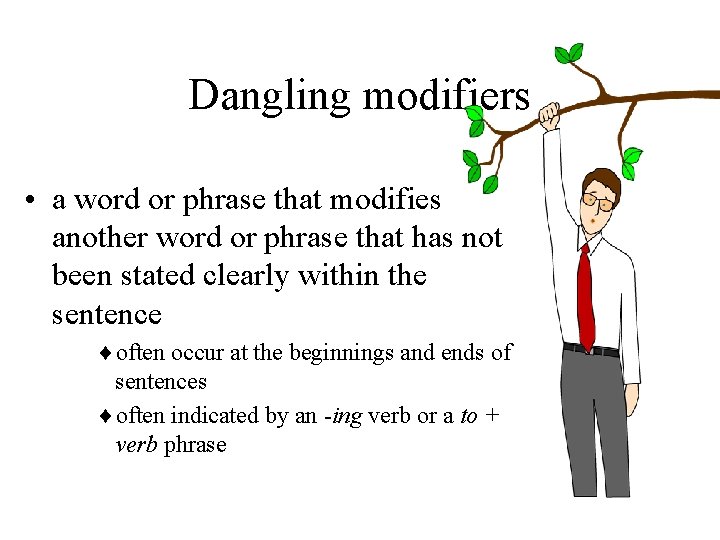 Dangling modifiers

• a word or phrase that modifies another word or phrase that has not been stated clearly within the sentence

♦ often occur at the beginnings and ends of sentences

♦ often indicated by an -ing verb or a to + verb phrase